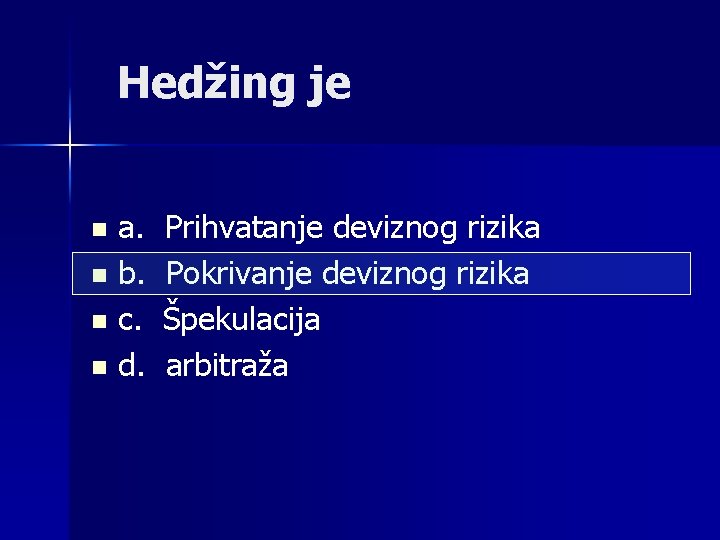 Hedžing je

a. Prihvatanje deviznog rizika
b. Pokrivanje deviznog rizika
c. Špekulacija
d. arbitraža